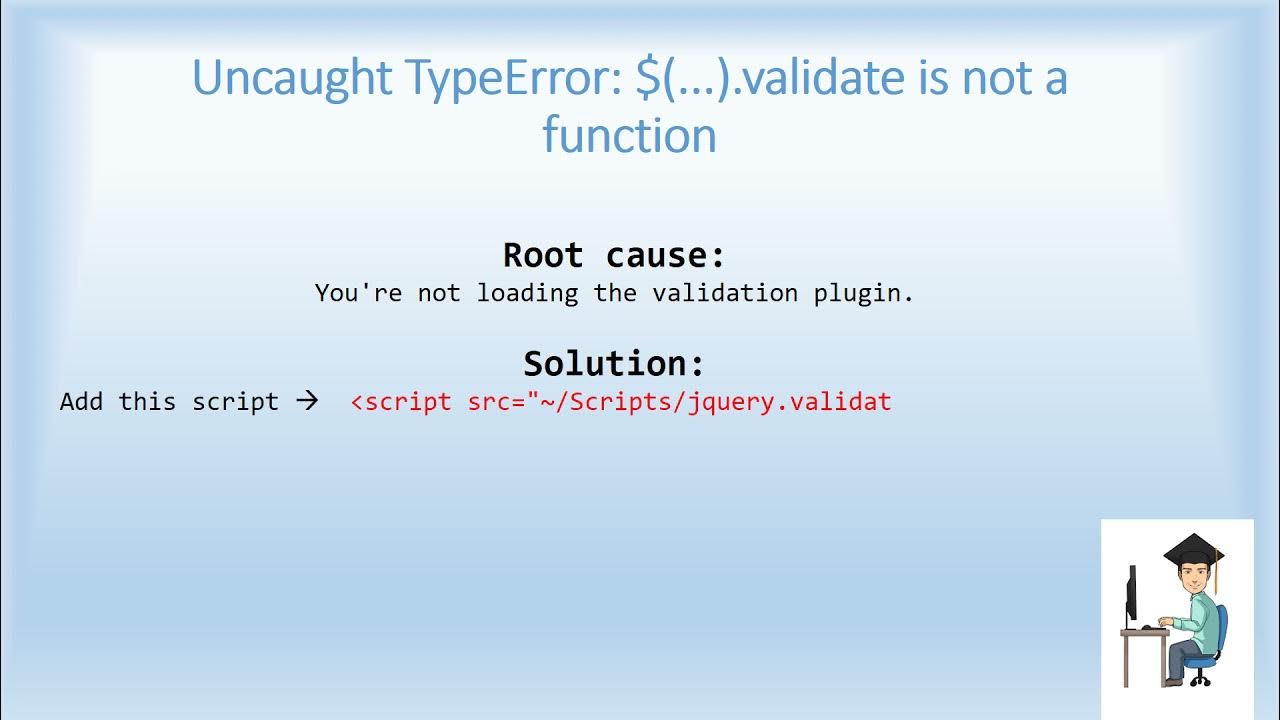 Uncaught TypeError: $(...).validate is not a function

Root cause:
You're not loading the validation plugin.

Solution:
Add this script → <script src="~/Scripts/jquery.validat